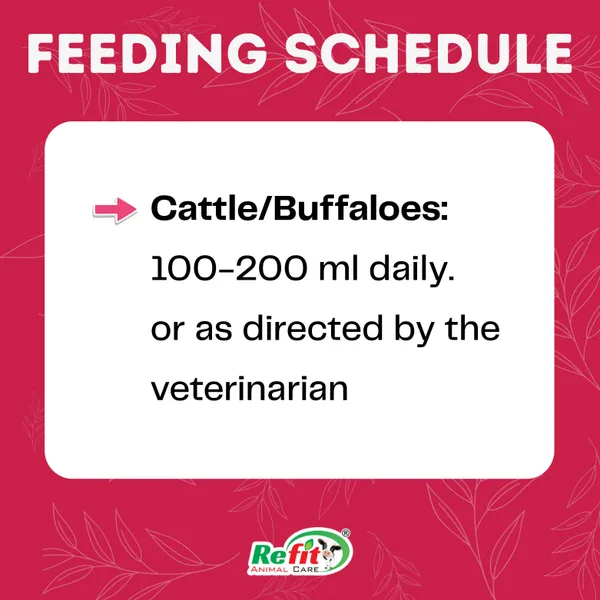 FEEDING SCHEDULE

Cattle/Buffaloes:
100-200 ml daily.
or as directed by the veterinarian

Refit®
ANIMAL CARE